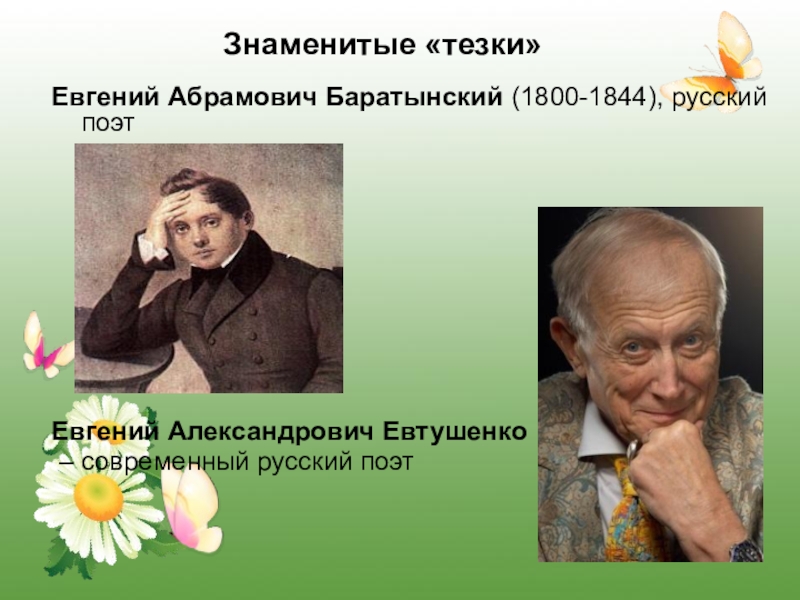 Знаменитые «тезки»

Евгений Абрамович Баратынский (1800-1844), русский поэт

Евгений Александрович Евтушенко – современный русский поэт